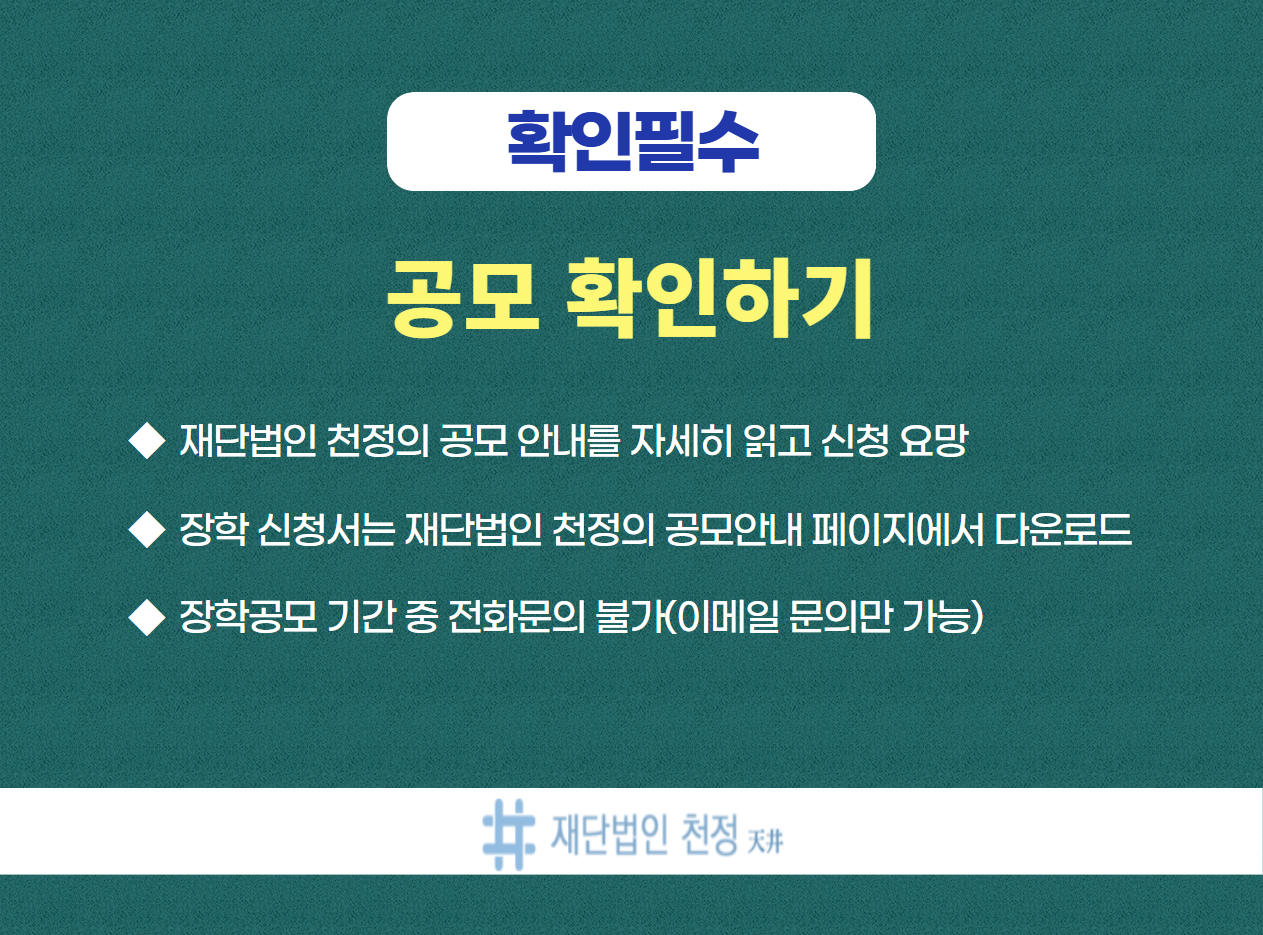 확인필수

공모 확인하기

◆ 재단법인 천정의 공모 안내를 자세히 읽고 신청 요망

◆ 장학 신청서는 재단법인 천정의 공모안내 페이지에서 다운로드

◆ 장학공모 기간 중 전화문의 불가(이메일 문의만 가능)

재단법인 천정 天井